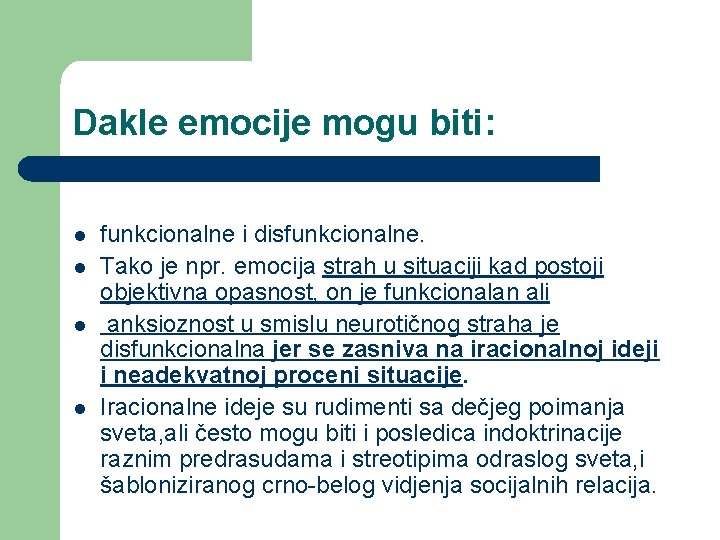 Dakle emocije mogu biti:

- funkcionalne i disfunkcionalne.
- Tako je npr. emocija strah u situaciji kad postoji objektivna opasnost, on je funkcionalan ali
- anksioznost u smislu neurotičnog straha je disfunkcionalna jer se zasniva na iracionalnoj ideji i neadekvatnoj proceni situacije.
- Iracionalne ideje su rudimenti sa dečjeg poimanja sveta,ali često mogu biti i posledica indoktrinacije raznim predrasudama i streotipima odraslog sveta,i šabloniziranog crno-belog vidjenja socijalnih relacija.